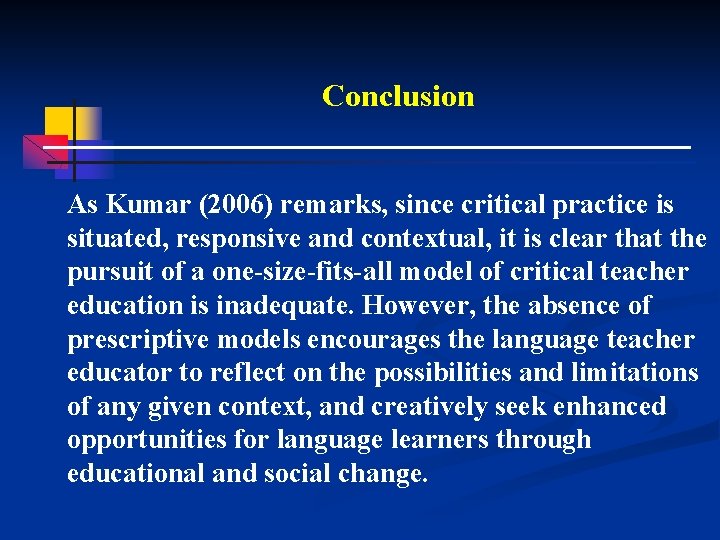 Conclusion

As Kumar (2006) remarks, since critical practice is situated, responsive and contextual, it is clear that the pursuit of a one-size-fits-all model of critical teacher education is inadequate. However, the absence of prescriptive models encourages the language teacher educator to reflect on the possibilities and limitations of any given context, and creatively seek enhanced opportunities for language learners through educational and social change.